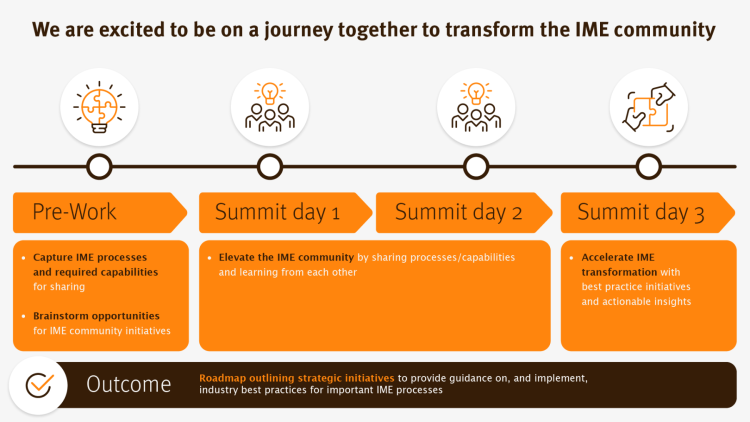 We are excited to be on a journey together to transform the IME community

Pre-Work

Summit day 1

Summit day 2

Summit day 3

• Capture IME processes and required capabilities for sharing

• Brainstorm opportunities for IME community initiatives

• Elevate the IME community by sharing processes/capabilities and learning from each other

• Accelerate IME transformation with best practice initiatives and actionable insights

Outcome

Roadmap outlining strategic initiatives to provide guidance on, and implement, industry best practices for important IME processes